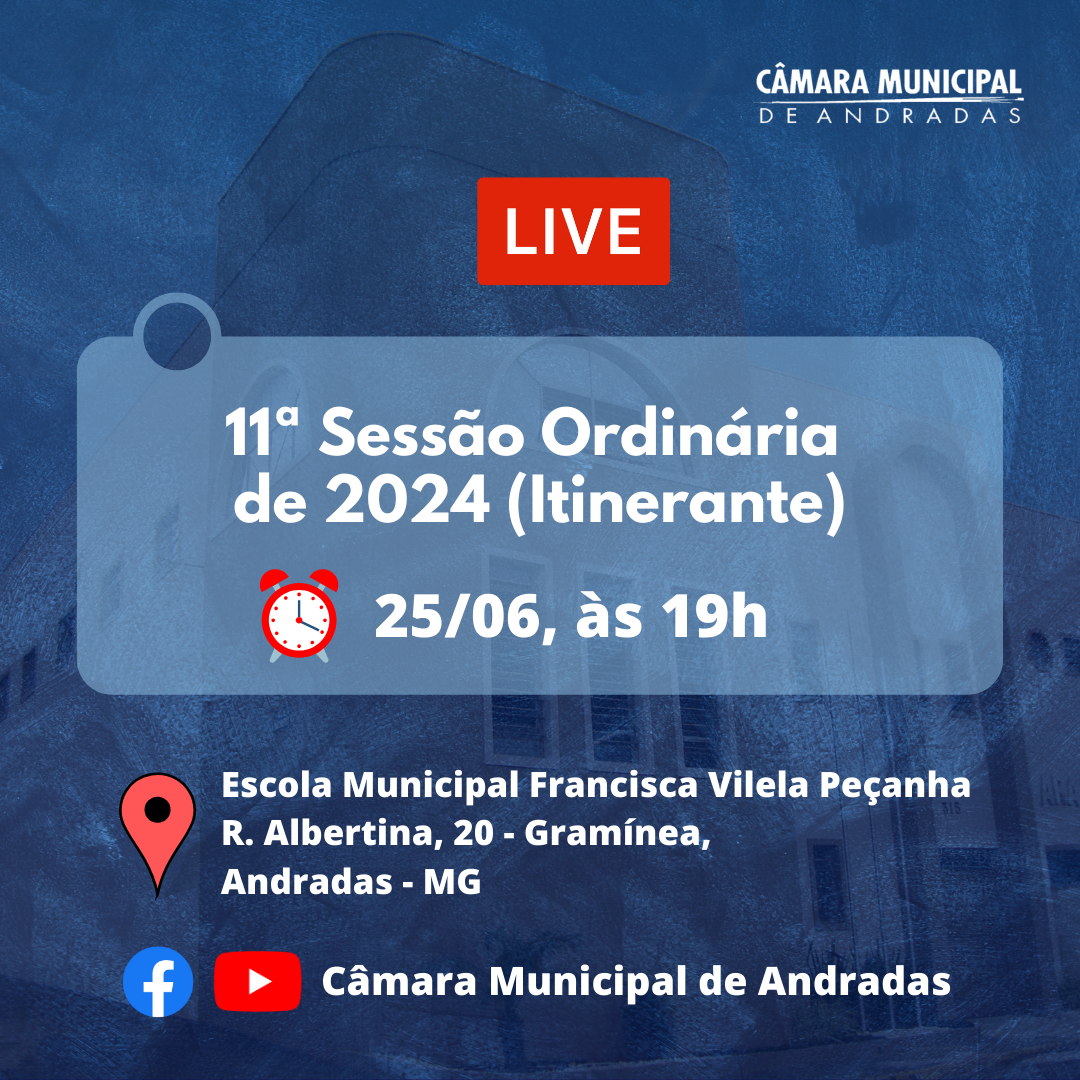 CÂMARA MUNICIPAL
DE ANDRADAS

LIVE

11ª Sessão Ordinária de 2024 (Itinerante)

25/06, às 19h

Escola Municipal Francisca Vilela Peçanha
R. Albertina, 20 - Gramínea,
Andradas - MG

Câmara Municipal de Andradas